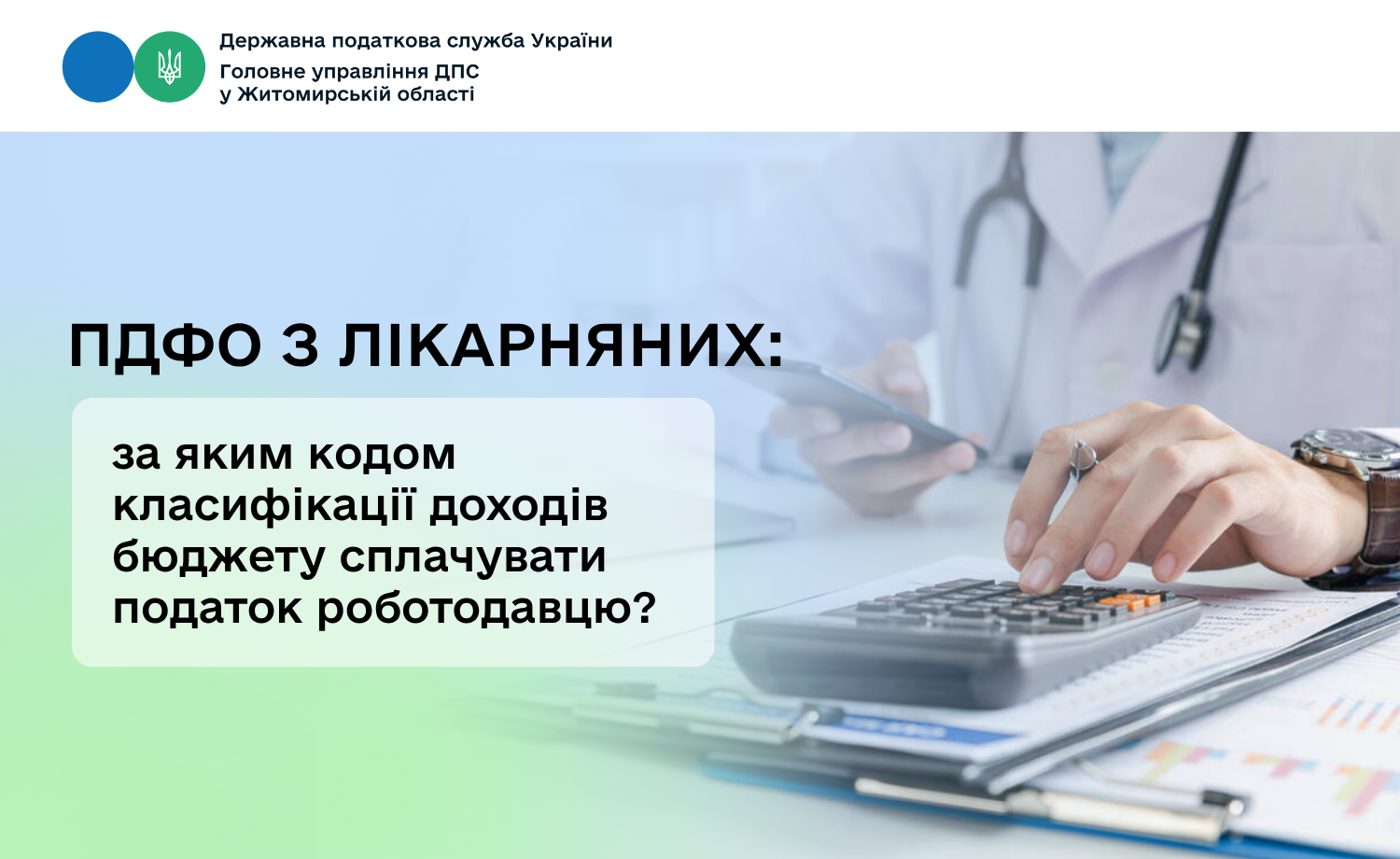 Державна податкова служба України
Головне управління ДПС
у Житомирській області

ПДФО З ЛІКАРНЯНИХ:

за яким кодом класифікації доходів бюджету сплачувати податок роботодавцю?